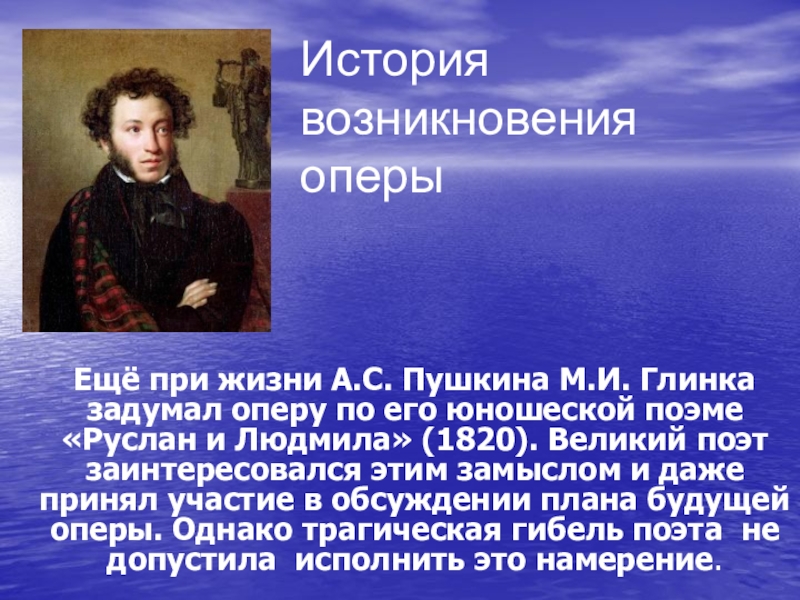 История возникновения оперы

Ещё при жизни А.С. Пушкина М.И. Глинка задумал оперу по его юношеской поэме «Руслан и Людмила» (1820). Великий поэт заинтересовался этим замыслом и даже принял участие в обсуждении плана будущей оперы. Однако трагическая гибель поэта не допустила исполнить это намерение.